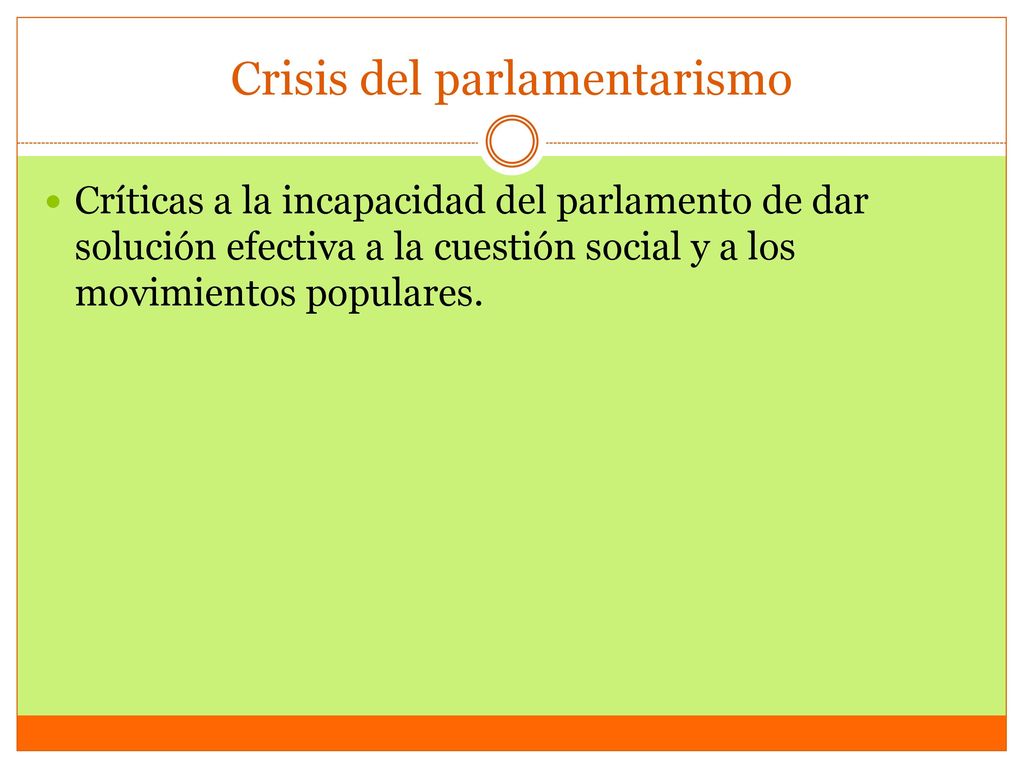 Crisis del parlamentarismo

Críticas a la incapacidad del parlamento de dar solución efectiva a la cuestión social y a los movimientos populares.